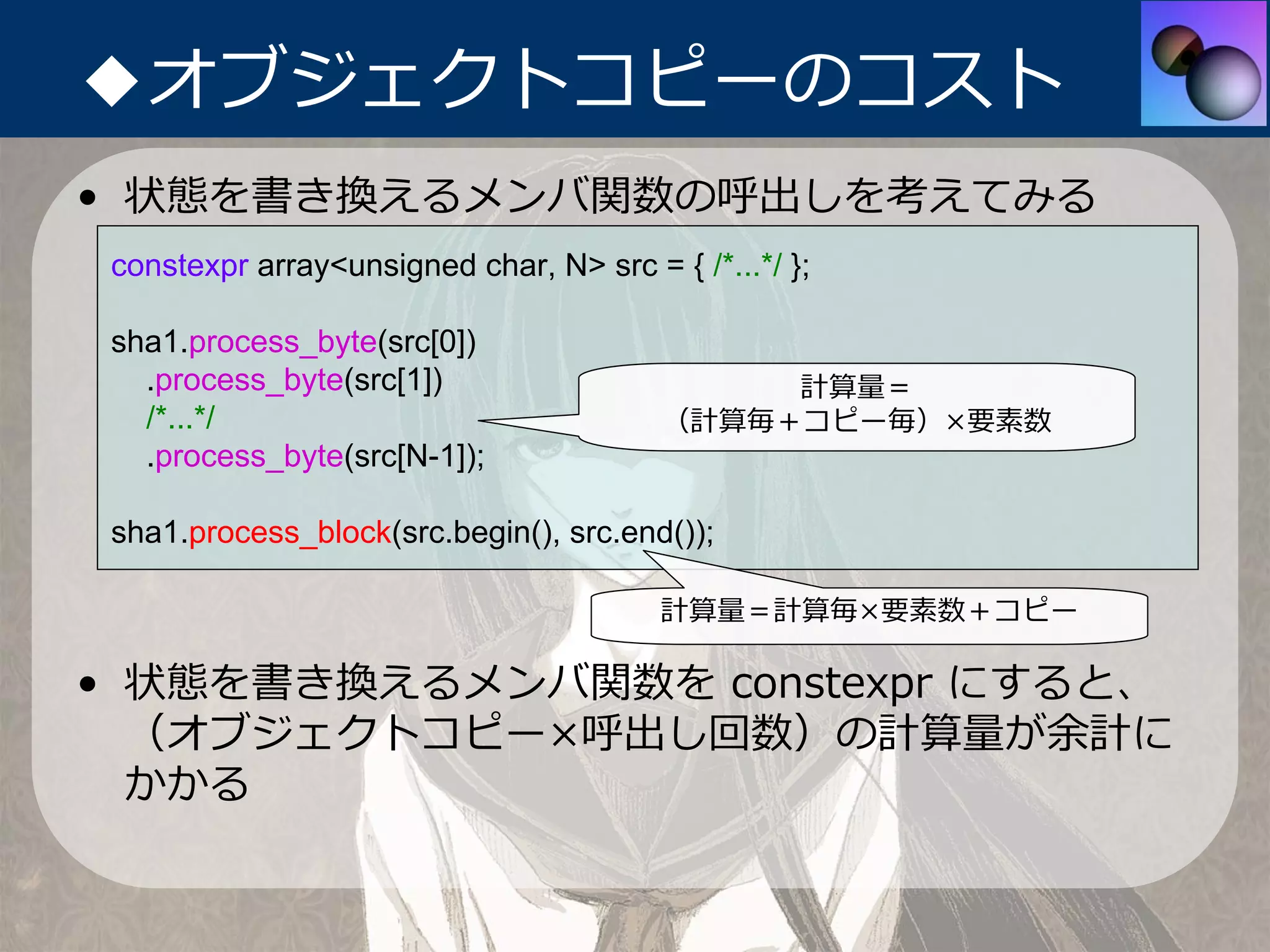 ◆オブジェクトコピーのコスト

• 状態を書き換えるメンバ関数の呼出しを考えてみる

constexpr array<unsigned char, N> src = { /*...*/ };

sha1.process_byte(src[0])
    .process_byte(src[1])
    /*...*/
    .process_byte(src[N-1]);

sha1.process_block(src.begin(), src.end());

計算量＝
（計算毎＋コピー毎）×要素数

計算量＝計算毎×要素数＋コピー

• 状態を書き換えるメンバ関数を constexpr にすると、（オブジェクトコピー×呼出し回数）の計算量が余計にかかる